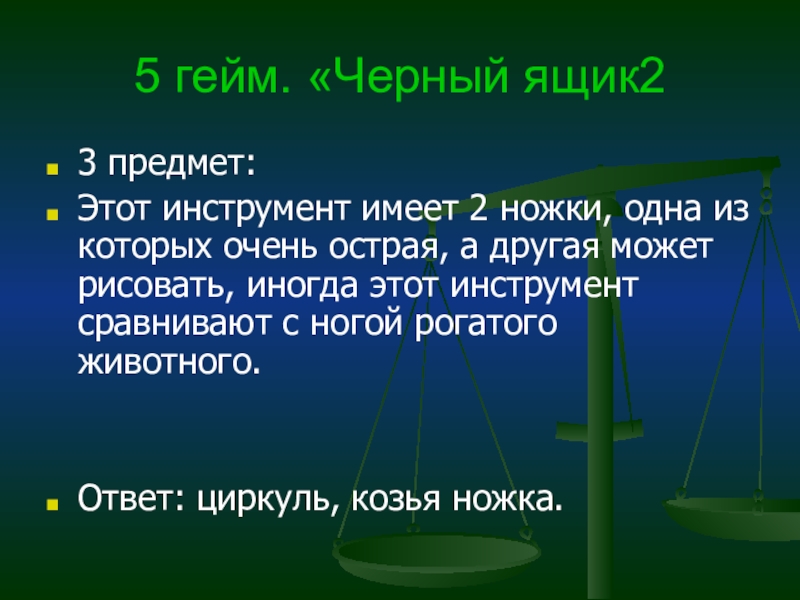 5 гейм. «Черный ящик2

3 предмет:

Этот инструмент имеет 2 ножки, одна из которых очень острая, а другая может рисовать, иногда этот инструмент сравнивают с ногой рогатого животного.

Ответ: циркуль, козья ножка.